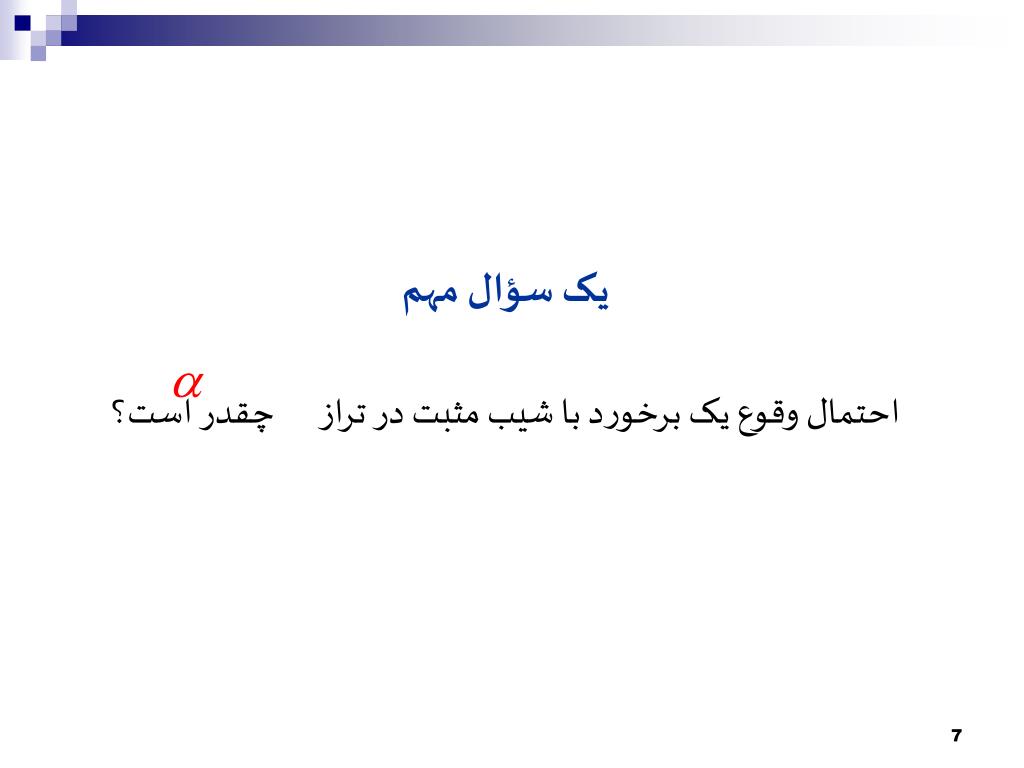 یک سؤال مهم

احتمال وقوع یک برخورد با شیب مثبت در تراز $\alpha$ چقدر است؟

7